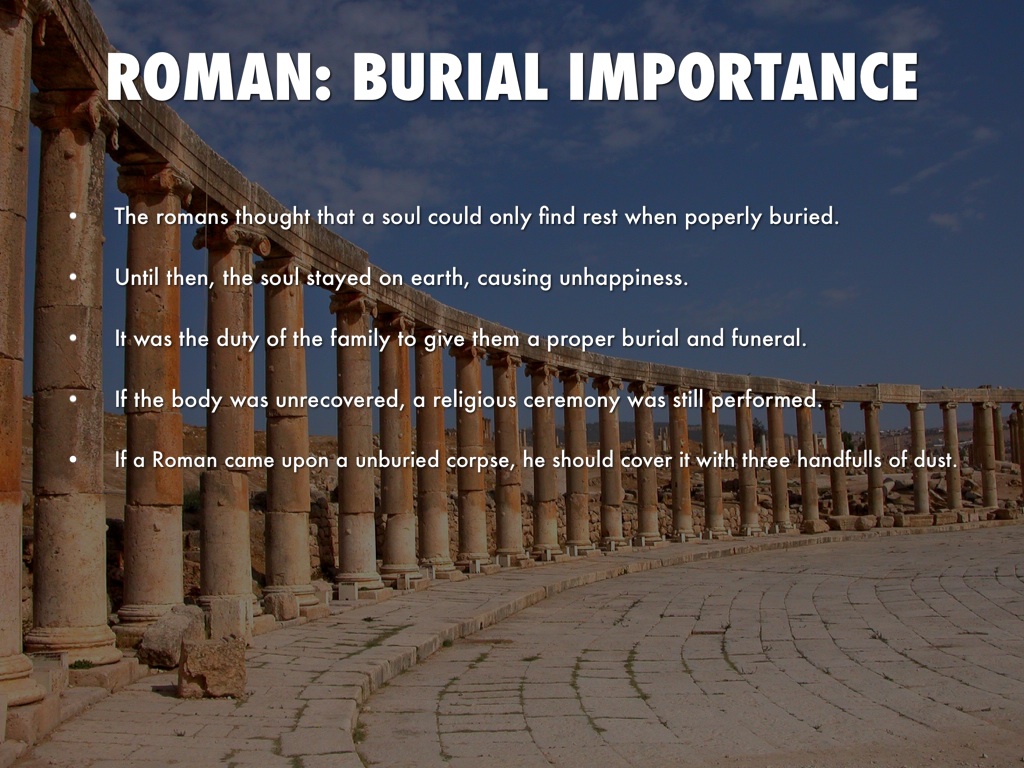 ROMAN: BURIAL IMPORTANCE

• The romans thought that a soul could only find rest when poperly buried.

• Until then, the soul stayed on earth, causing unhappiness.

• It was the duty of the family to give them a proper burial and funeral.

• If the body was unrecovered, a religious ceremony was still performed.

• If a Roman came upon a unburied corpse, he should cover it with three handfulls of dust.